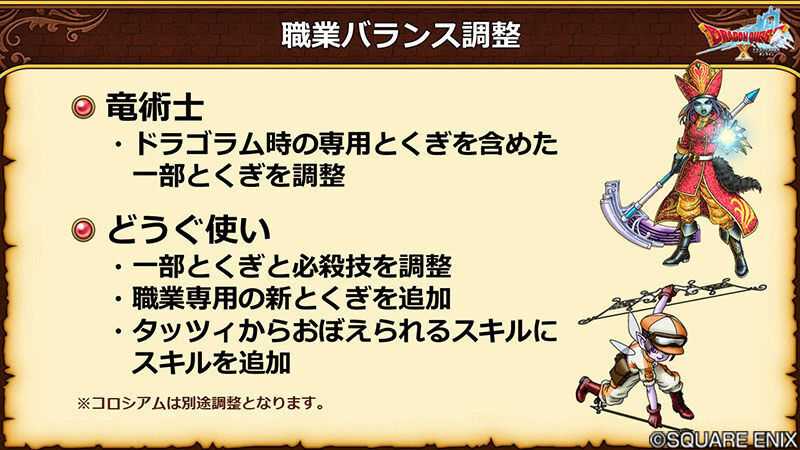 職業バランス調整

DRAGON QUEST X

竜術士
・ドラゴラム時の専用とくぎを含めた一部とくぎを調整

どうぐ使い
・一部とくぎと必殺技を調整
・職業専用の新とくぎを追加
・タッツィからおぼえられるスキルにスキルを追加

※コロシアムは別途調整となります。

©SQUARE ENIX